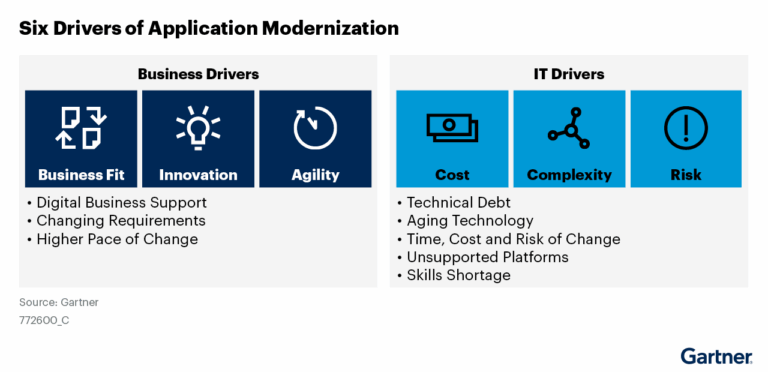 Six Drivers of Application Modernization

Business Drivers

Business Fit

Innovation

Agility

• Digital Business Support
• Changing Requirements
• Higher Pace of Change

IT Drivers

Cost

Complexity

Risk

• Technical Debt
• Aging Technology
• Time, Cost and Risk of Change
• Unsupported Platforms
• Skills Shortage

Source: Gartner
772600_C

Gartner